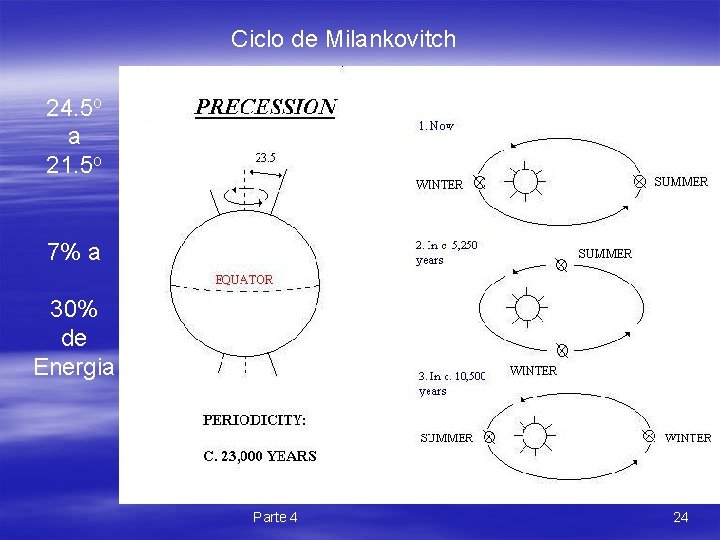 Ciclo de Milankovitch

24.5º
a
21.5º

7% a

30%
de
Energia

PRECESSION

23.5

EQUATOR

PERIODICITY:

C. 23,000 YEARS

1. Now

WINTER

SUMMER

2. In c. 5,250 years

SUMMER

WINTER

3. In c. 10,500 years

SUMMER

WINTER

Parte 4

24